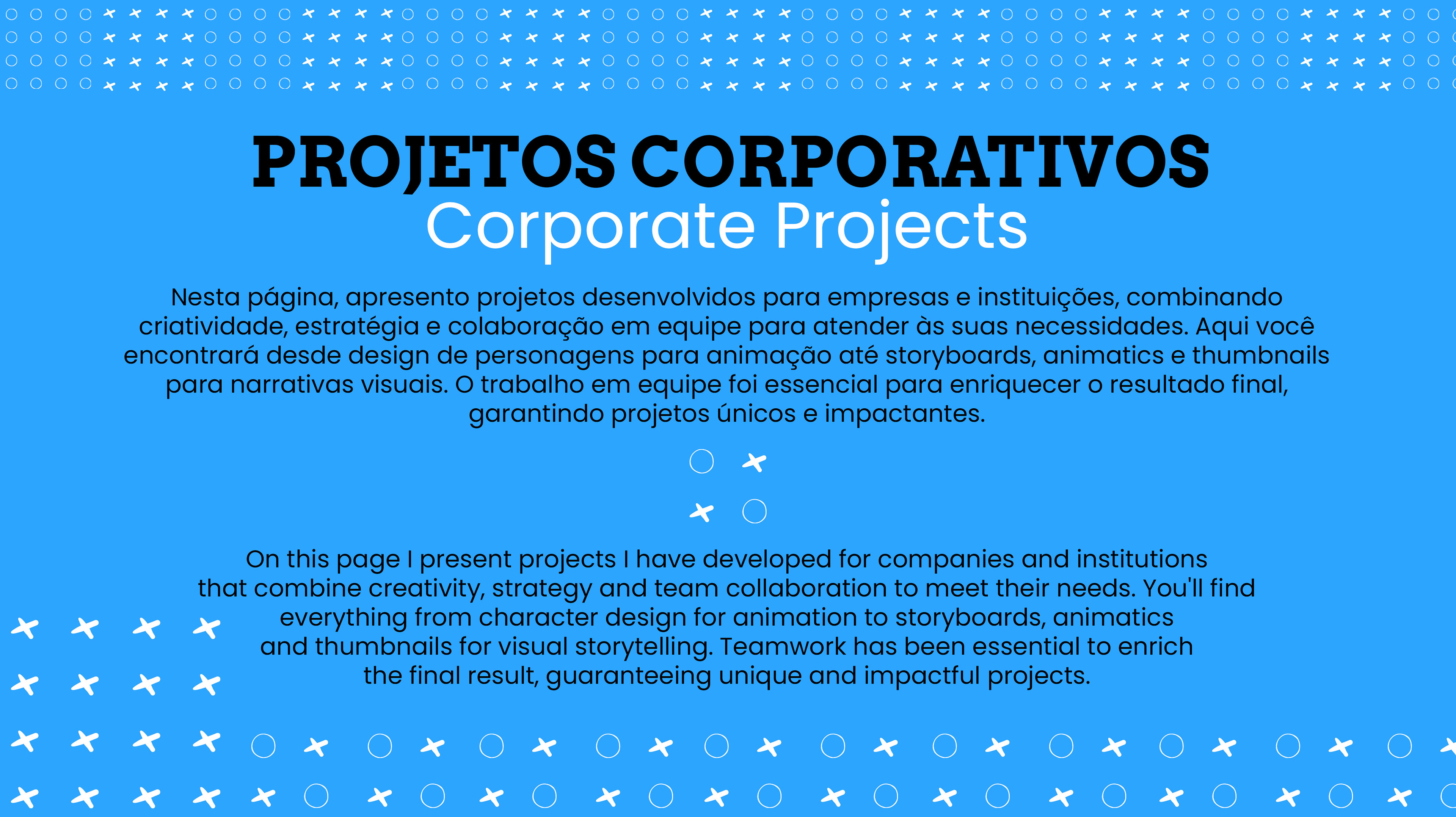 PROJETOS CORPORATIVOS
Corporate Projects

Nesta página, apresento projetos desenvolvidos para empresas e instituições, combinando criatividade, estratégia e colaboração em equipe para atender às suas necessidades. Aqui você encontrará desde design de personagens para animação até storyboards, animatics e thumbnails para narrativas visuais. O trabalho em equipe foi essencial para enriquecer o resultado final, garantindo projetos únicos e impactantes.

On this page I present projects I have developed for companies and institutions that combine creativity, strategy and team collaboration to meet their needs. You'll find everything from character design for animation to storyboards, animatics and thumbnails for visual storytelling. Teamwork has been essential to enrich the final result, guaranteeing unique and impactful projects.